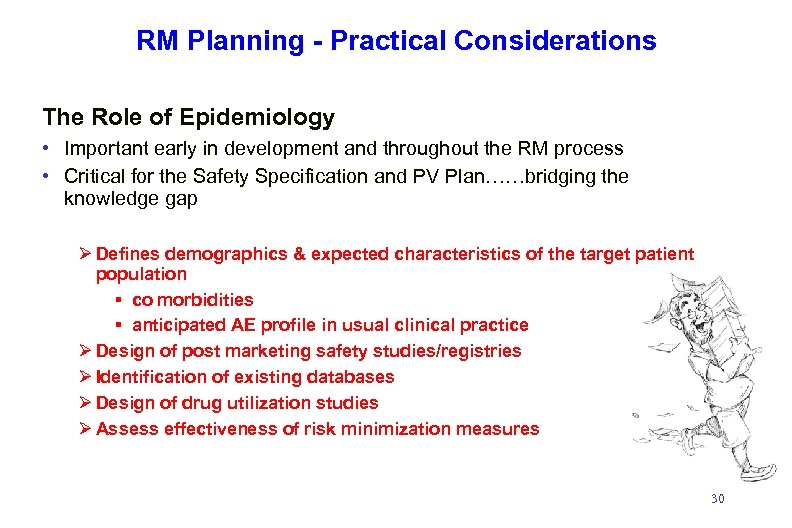 RM Planning - Practical Considerations

The Role of Epidemiology

• Important early in development and throughout the RM process
• Critical for the Safety Specification and PV Plan……bridging the knowledge gap

➢ Defines demographics & expected characteristics of the target patient population
▪ co morbidities
▪ anticipated AE profile in usual clinical practice
➢ Design of post marketing safety studies/registries
➢ Identification of existing databases
➢ Design of drug utilization studies
➢ Assess effectiveness of risk minimization measures

30